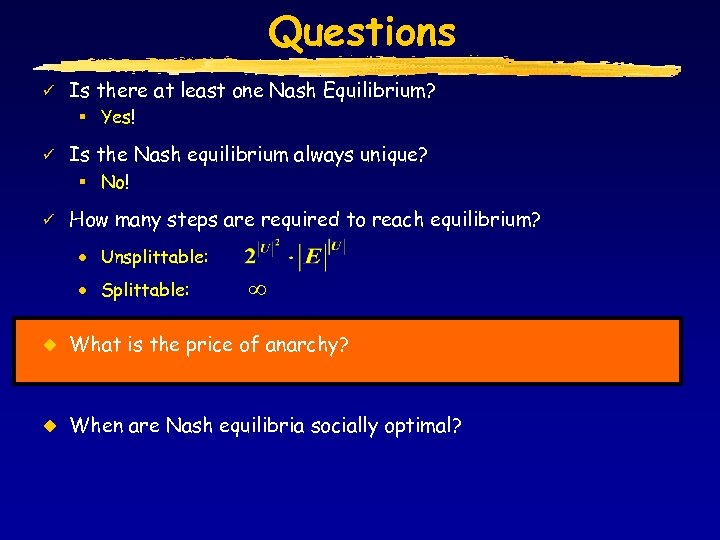 Questions

✓ Is there at least one Nash Equilibrium?

▪ Yes!

✓ Is the Nash equilibrium always unique?

▪ No!

✓ How many steps are required to reach equilibrium?

• Unsplittable: $2^{|U|^2} \cdot |E|^{|U|}$

• Splittable: $\infty$

◆ What is the price of anarchy?

◆ When are Nash equilibria socially optimal?